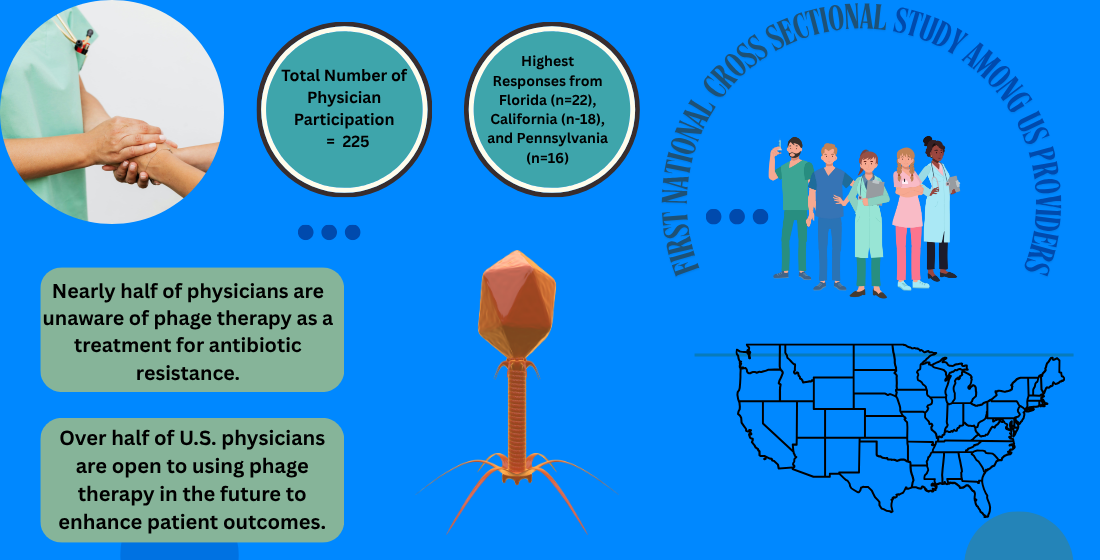 Total Number of Physician Participation = 225

Highest Responses from Florida (n=22), California (n-18), and Pennsylvania (n=16)

FIRST NATIONAL CROSS SECTIONAL STUDY AMONG US PROVIDERS

Nearly half of physicians are unaware of phage therapy as a treatment for antibiotic resistance.

Over half of U.S. physicians are open to using phage therapy in the future to enhance patient outcomes.